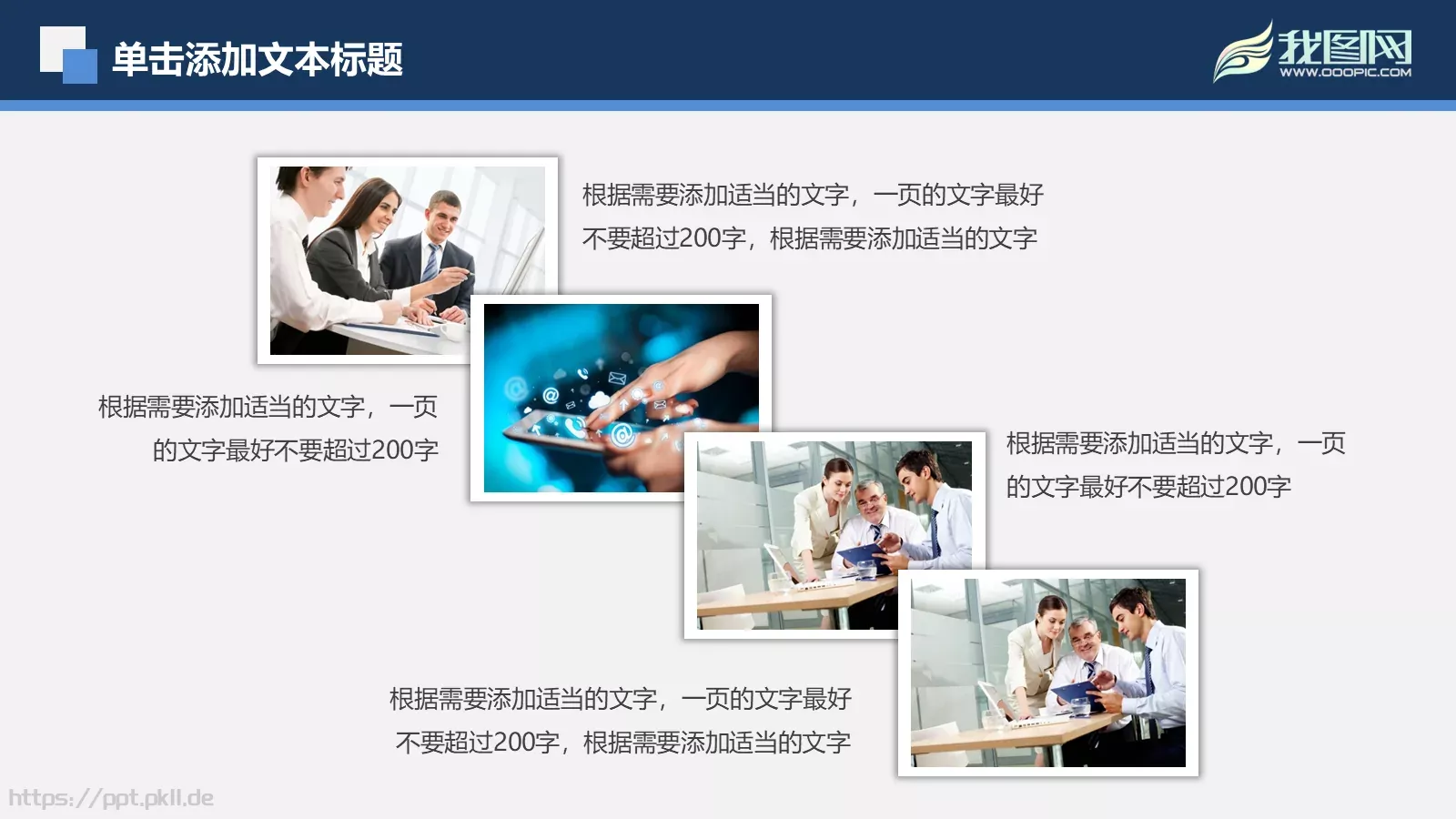 单击添加文本标题

我图网
WWW.OOOPIC.COM

根据需要添加适当的文字，一页的文字最好不要超过200字，根据需要添加适当的文字

根据需要添加适当的文字，一页的文字最好不要超过200字

根据需要添加适当的文字，一页的文字最好不要超过200字

根据需要添加适当的文字，一页的文字最好不要超过200字，根据需要添加适当的文字

https://ppt.pkll.de